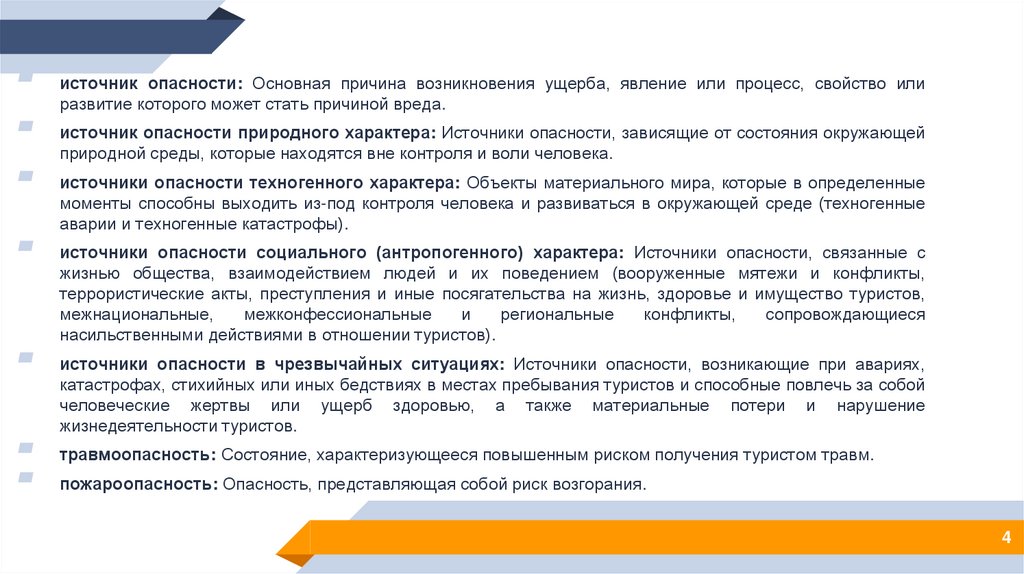 источник опасности: Основная причина возникновения ущерба, явление или процесс, свойство или развитие которого может стать причиной вреда.

источник опасности природного характера: Источники опасности, зависящие от состояния окружающей природной среды, которые находятся вне контроля и воли человека.

источники опасности техногенного характера: Объекты материального мира, которые в определенные моменты способны выходить из-под контроля человека и развиваться в окружающей среде (техногенные аварии и техногенные катастрофы).

источники опасности социального (антропогенного) характера: Источники опасности, связанные с жизнью общества, взаимодействием людей и их поведением (вооруженные мятежи и конфликты, террористические акты, преступления и иные посягательства на жизнь, здоровье и имущество туристов, межнациональные, межконфессиональные и региональные конфликты, сопровождающиеся насильственными действиями в отношении туристов).

источники опасности в чрезвычайных ситуациях: Источники опасности, возникающие при авариях, катастрофах, стихийных или иных бедствиях в местах пребывания туристов и способные повлечь за собой человеческие жертвы или ущерб здоровью, а также материальные потери и нарушение жизнедеятельности туристов.

травмоопасность: Состояние, характеризующееся повышенным риском получения туристом травм.

пожароопасность: Опасность, представляющая собой риск возгорания.

4